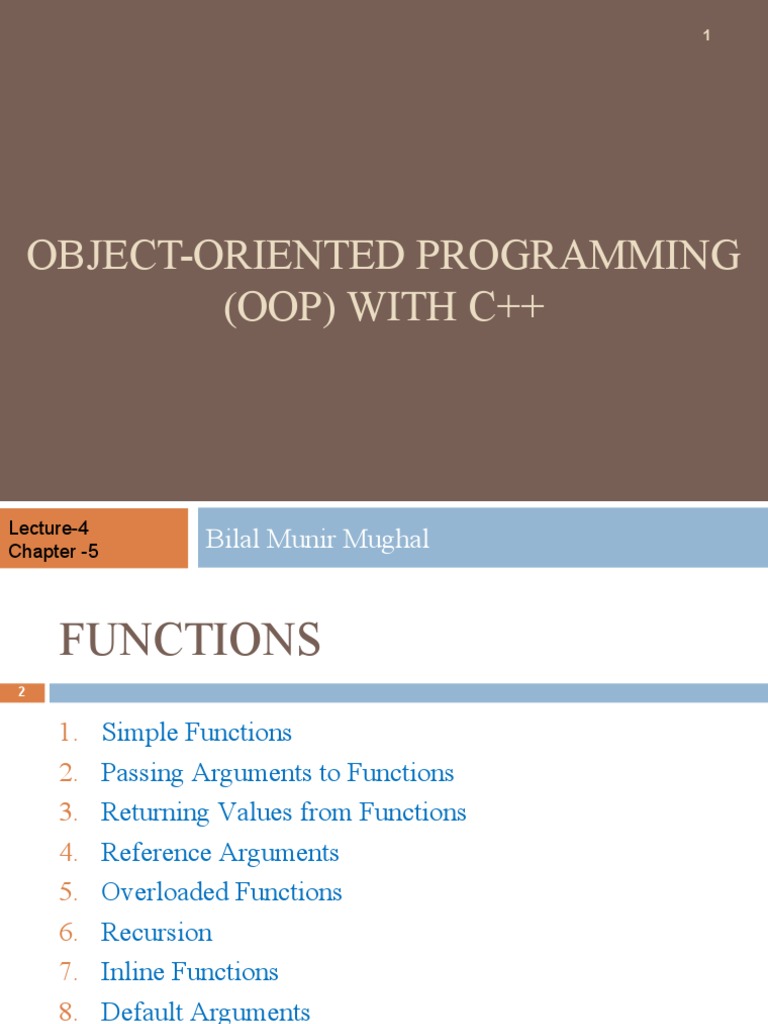 1

OBJECT-ORIENTED PROGRAMMING (OOP) WITH C++

Lecture-4
Chapter -5

Bilal Munir Mughal

FUNCTIONS

2

1. Simple Functions
2. Passing Arguments to Functions
3. Returning Values from Functions
4. Reference Arguments
5. Overloaded Functions
6. Recursion
7. Inline Functions
8. Default Arguments